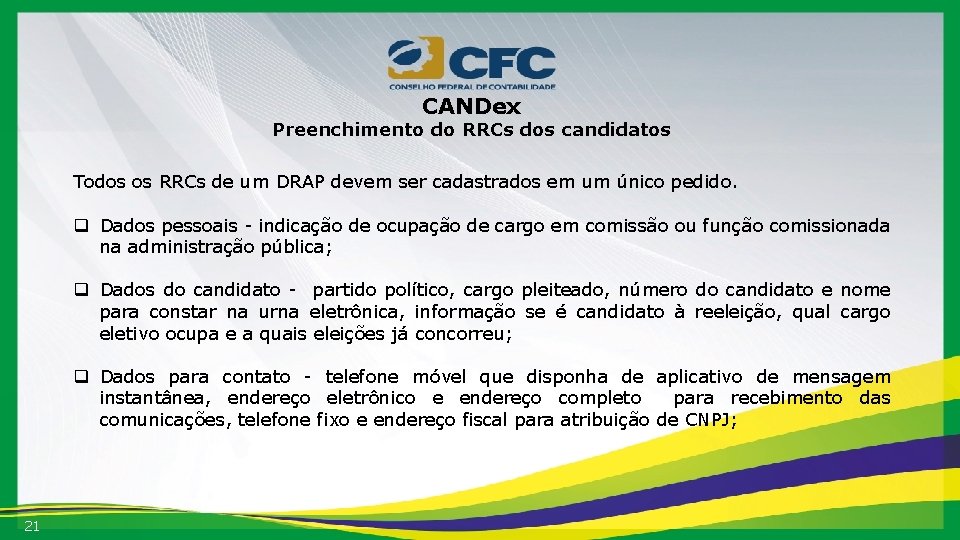 CFC
CONSELHO FEDERAL DE CONTABILIDADE

CANDex
Preenchimento do RRCs dos candidatos

Todos os RRCs de um DRAP devem ser cadastrados em um único pedido.

❑ Dados pessoais - indicação de ocupação de cargo em comissão ou função comissionada na administração pública;

❑ Dados do candidato - partido político, cargo pleiteado, número do candidato e nome para constar na urna eletrônica, informação se é candidato à reeleição, qual cargo eletivo ocupa e a quais eleições já concorreu;

❑ Dados para contato - telefone móvel que disponha de aplicativo de mensagem instantânea, endereço eletrônico e endereço completo para recebimento das comunicações, telefone fixo e endereço fiscal para atribuição de CNPJ;

21